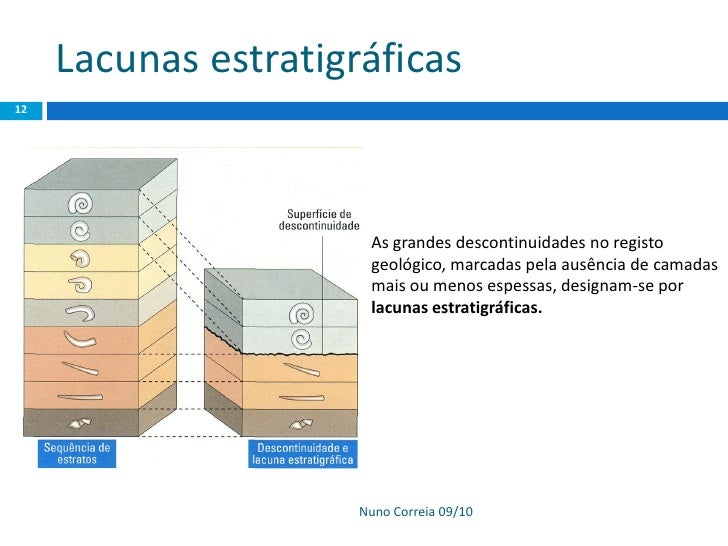 Lacunas estratigráficas

12

Superfície de descontinuidade

Sequência de estratos

Descontinuidade e lacuna estratigráfica

As grandes descontinuidades no registo geológico, marcadas pela ausência de camadas mais ou menos espessas, designam-se por **lacunas estratigráficas.**

Nuno Correia 09/10